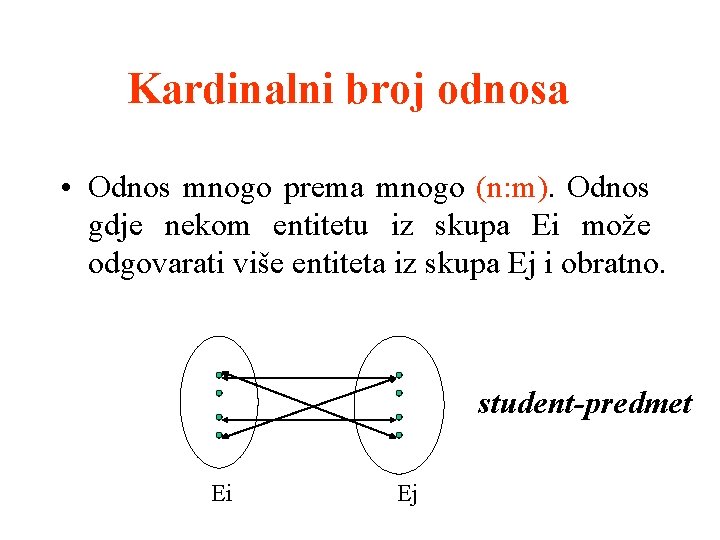 Kardinalni broj odnosa

• Odnos mnogo prema mnogo (n:m). Odnos gdje nekom entitetu iz skupa Ei može odgovarati više entiteta iz skupa Ej i obratno.

student-predmet

Ei

Ej